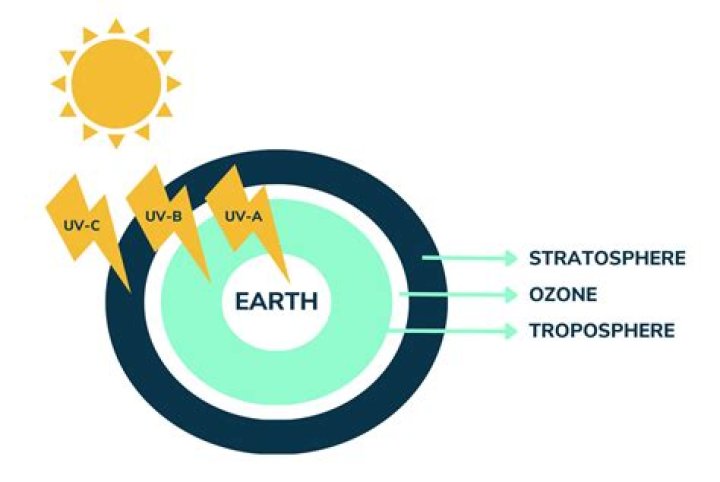 UV-C
UV-B
UV-A
EARTH
STRATOSPHERE
OZONE
TROPOSPHERE